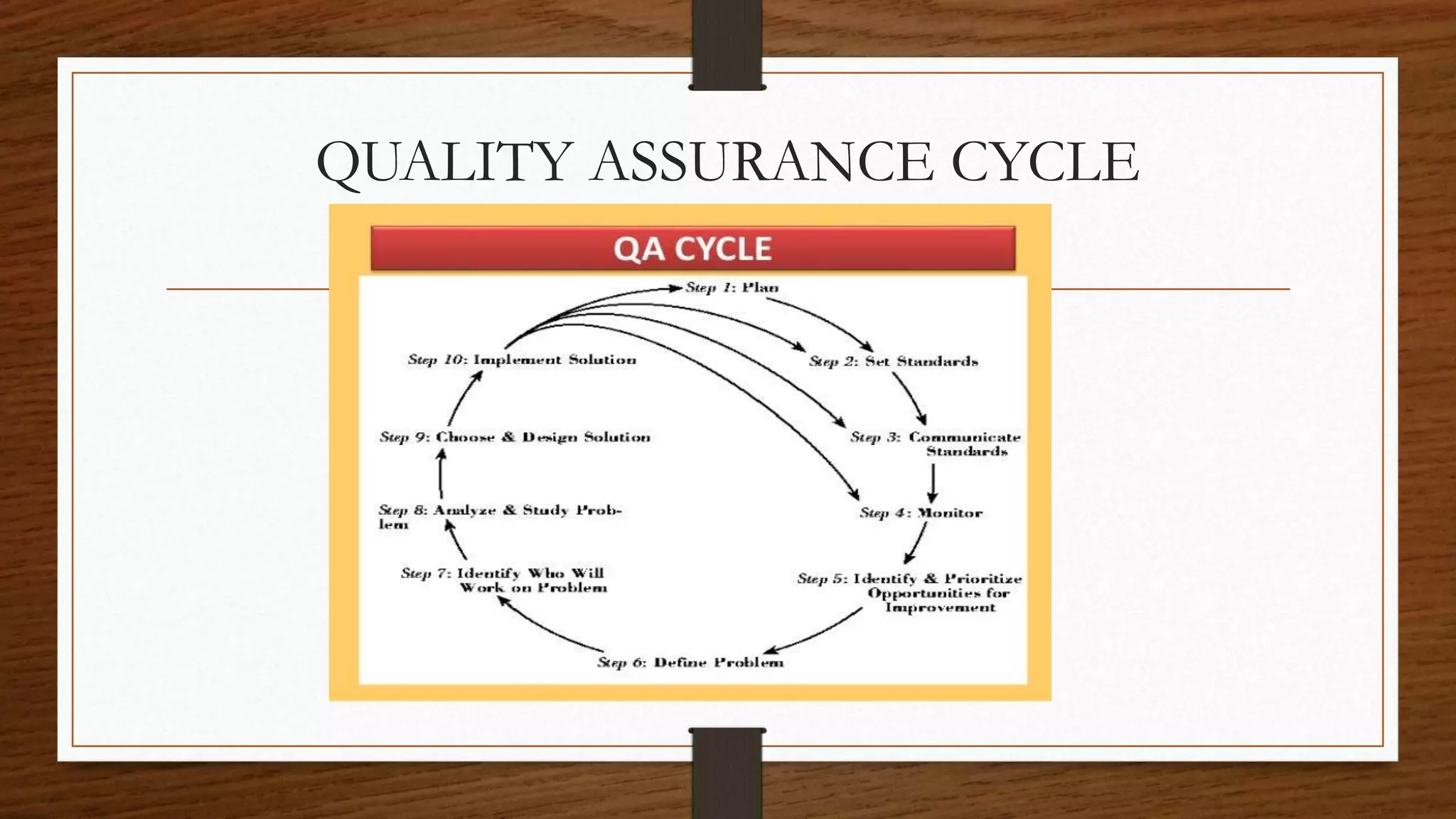 QUALITY ASSURANCE CYCLE

QA CYCLE

Step 1: Plan

Step 2: Set Standards

Step 3: Communicate Standards

Step 4: Monitor

Step 5: Identify & Prioritize Opportunities for Improvement

Step 6: Define Problem

Step 7: Identify Who Will Work on Problem

Step 8: Analyze & Study Problem

Step 9: Choose & Design Solution

Step 10: Implement Solution